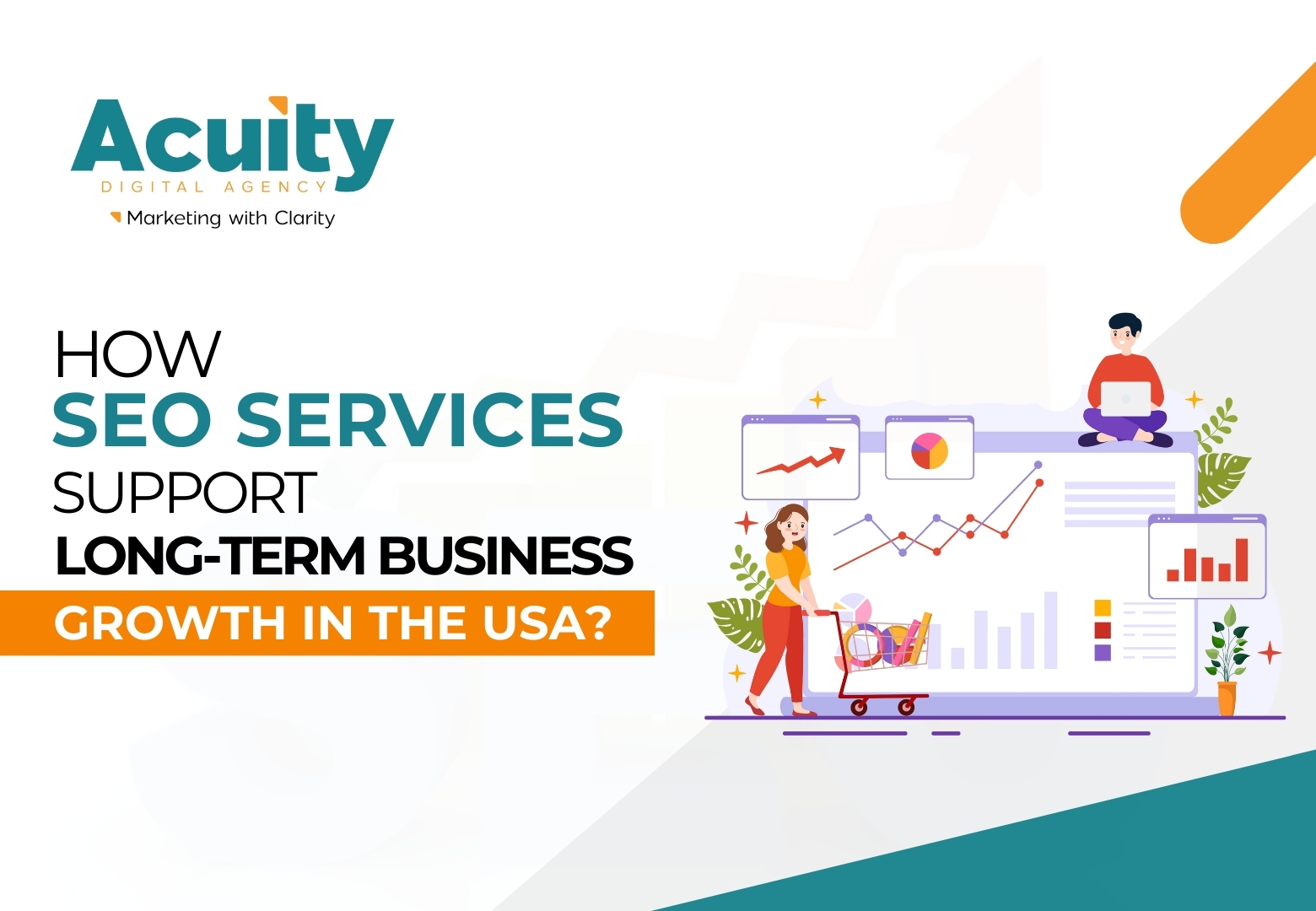 Acuity
DIGITAL AGENCY
Marketing with Clarity

HOW
SEO SERVICES
SUPPORT
LONG-TERM BUSINESS
GROWTH IN THE USA?